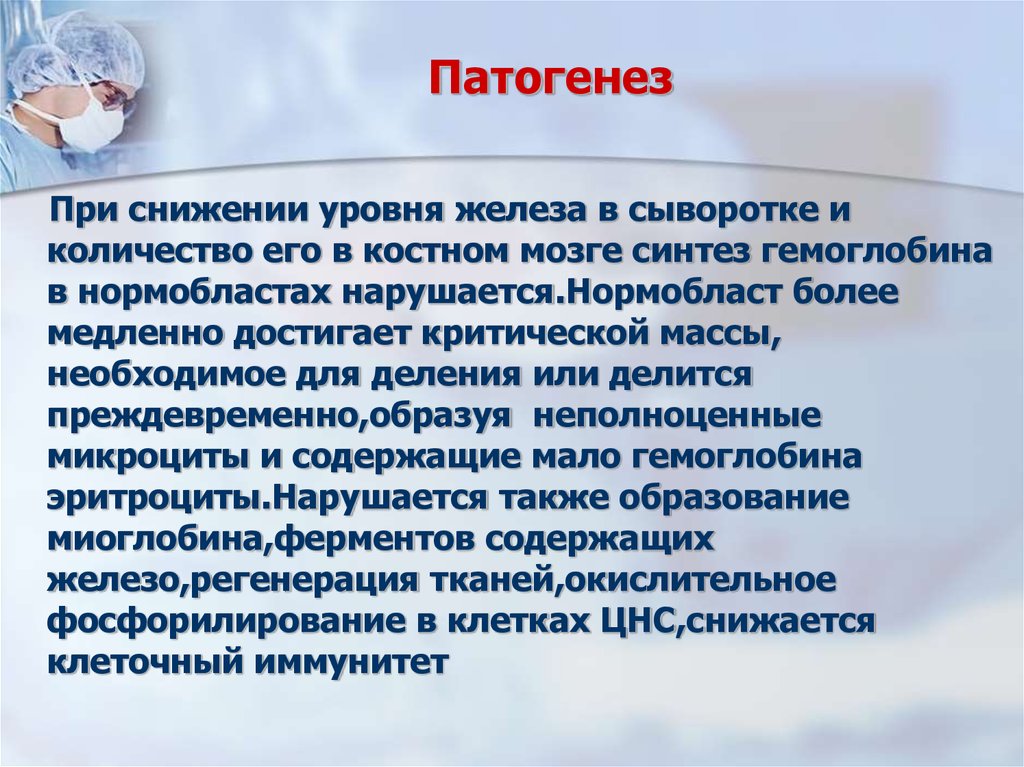 Патогенез

При снижении уровня железа в сыворотке и количество его в костном мозге синтез гемоглобина в нормобластах нарушается.Нормобласт более медленно достигает критической массы, необходимое для деления или делится преждевременно,образуя неполноценные микроциты и содержащие мало гемоглобина эритроциты.Нарушается также образование миоглобина,ферментов содержащих железо,регенерация тканей,окислительное фосфорилирование в клетках ЦНС,снижается клеточный иммунитет